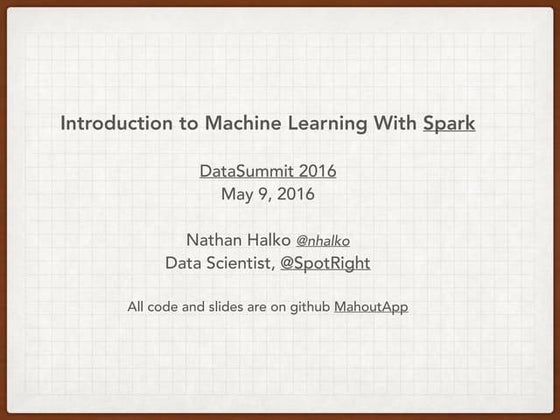 Introduction to Machine Learning With Spark

DataSummit 2016
May 9, 2016

Nathan Halko @nhalko
Data Scientist, @SpotRight

All code and slides are on github MahoutApp